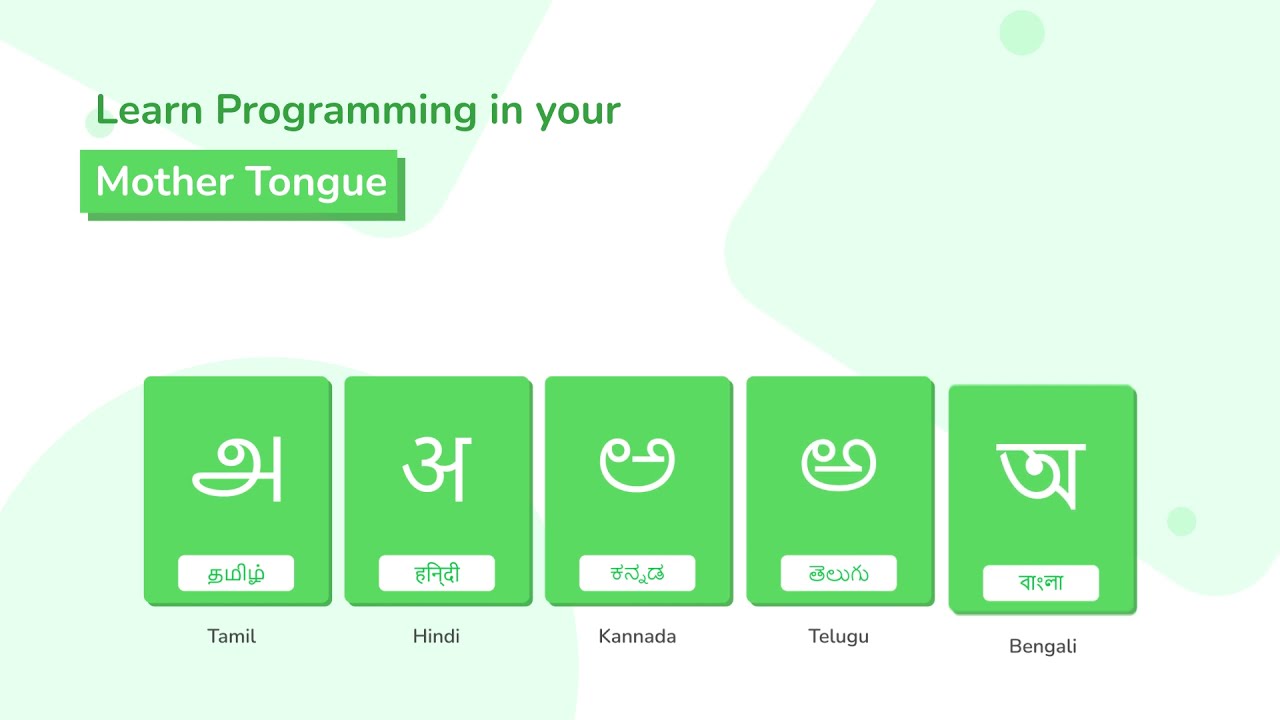 Learn Programming in your

Mother Tongue

அ
தமிழ்
Tamil

अ
हिन्दी
Hindi

ಅ
ಕನ್ನಡ
Kannada

అ
తెలుగు
Telugu

অ
বাংলা
Bengali